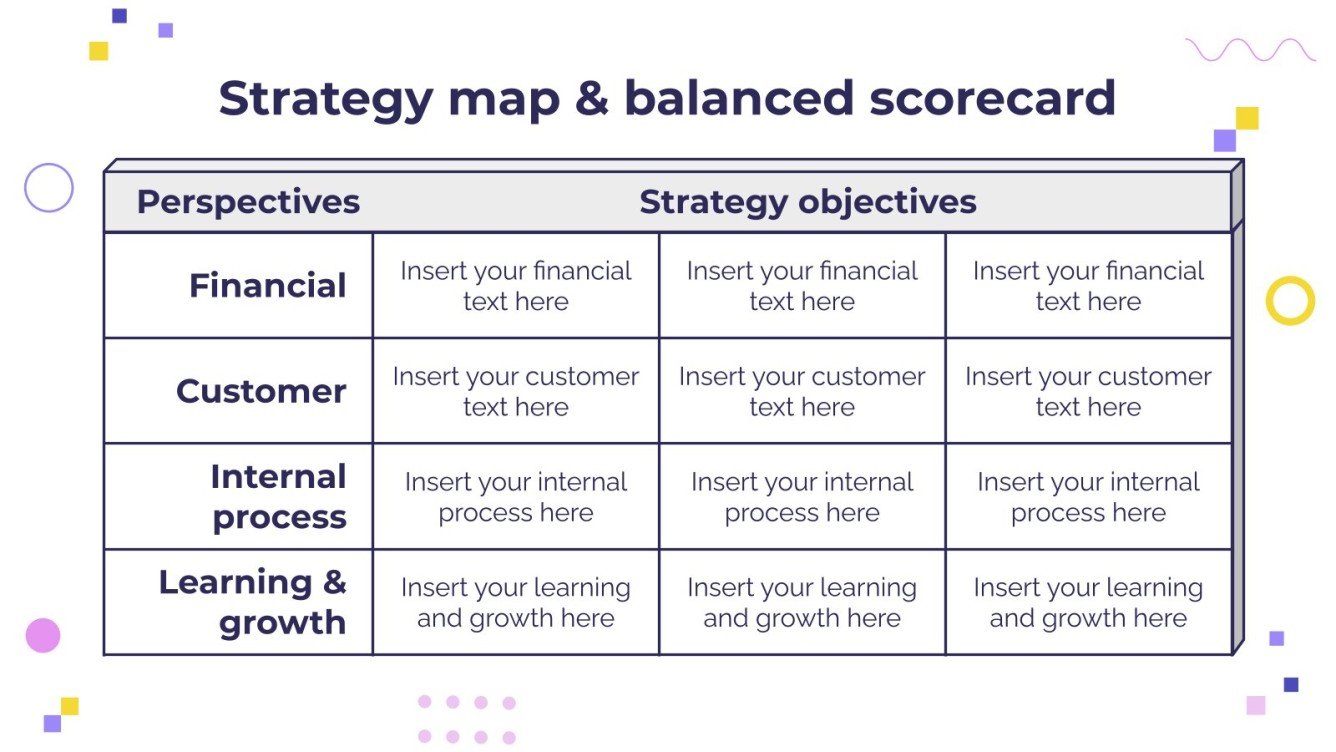 Strategy map & balanced scorecard

| Perspectives | Strategy objectives | | |
|---|---|---|---|
| Financial | Insert your financial text here | Insert your financial text here | Insert your financial text here |
| Customer | Insert your customer text here | Insert your customer text here | Insert your customer text here |
| Internal process | Insert your internal process here | Insert your internal process here | Insert your internal process here |
| Learning & growth | Insert your learning and growth here | Insert your learning and growth here | Insert your learning and growth here |